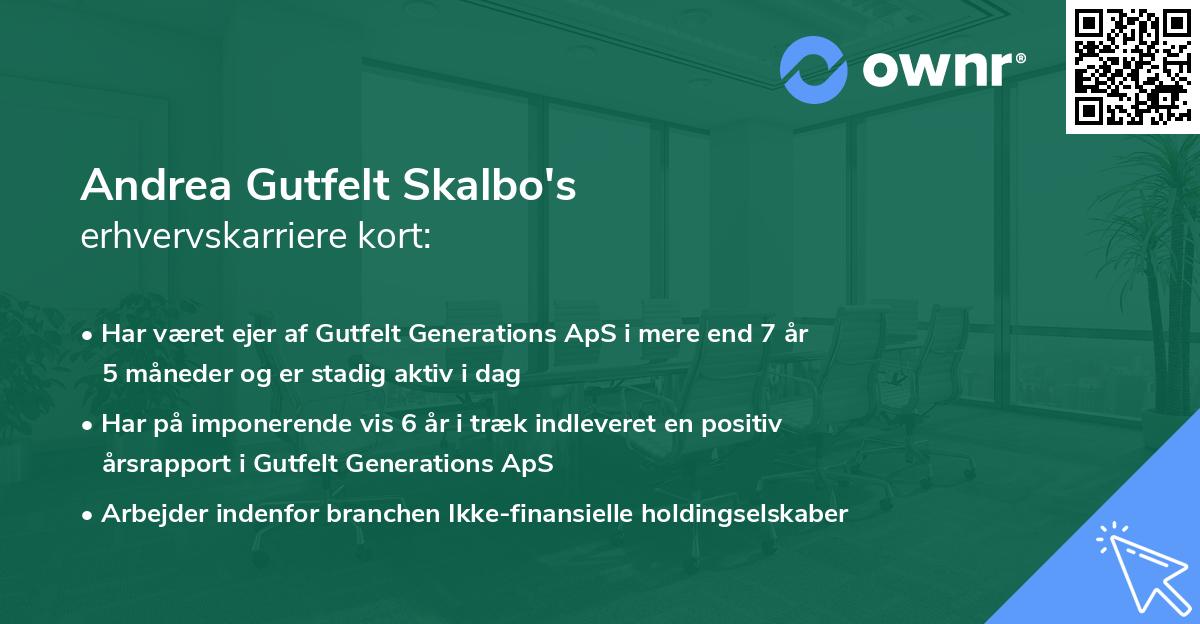 ownr®

Andrea Gutfelt Skalbo's
erhvervskarriere kort:

• Har været ejer af Gutfelt Generations ApS i mere end 7 år 5 måneder og er stadig aktiv i dag

• Har på imponerende vis 6 år i træk indleveret en positiv årsrapport i Gutfelt Generations ApS

• Arbejder indenfor branchen Ikke-finansielle holdingselskaber